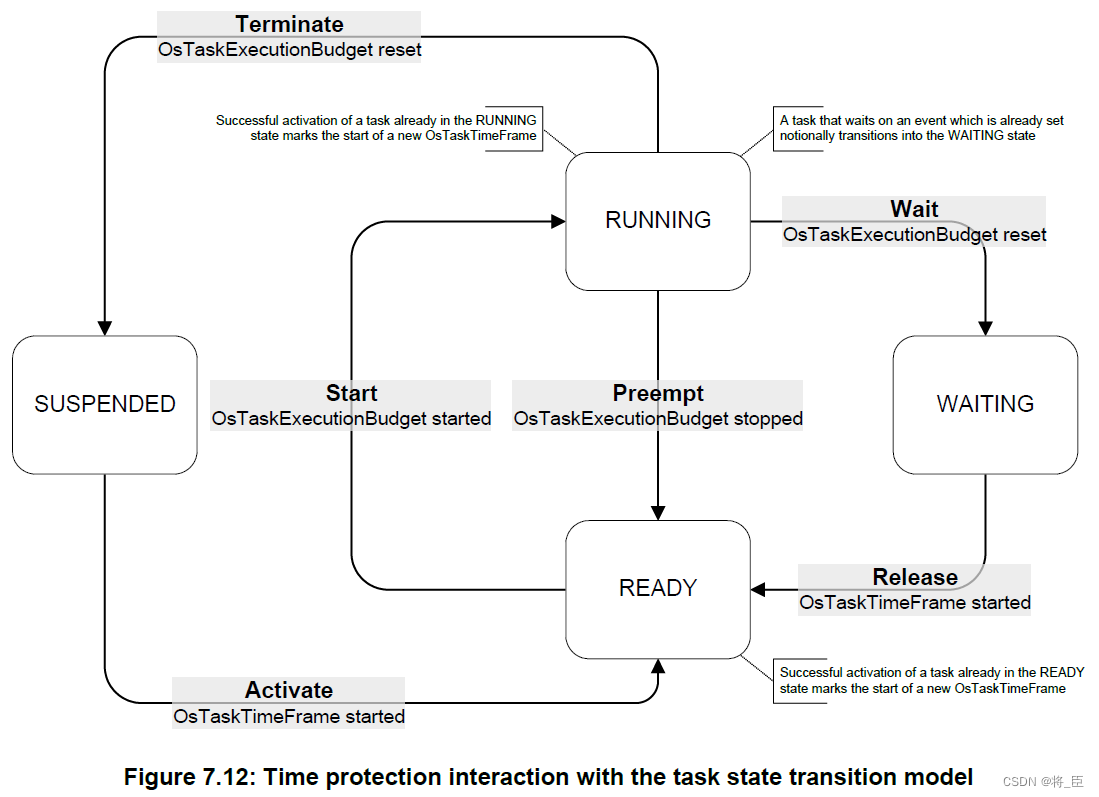 Terminate
OsTaskExecutionBudget reset

Successful activation of a task already in the RUNNING state marks the start of a new OsTaskTimeFrame

A task that waits on an event which is already set notionally transitions into the WAITING state

RUNNING

Wait
OsTaskExecutionBudget reset

SUSPENDED

Start
OsTaskExecutionBudget started

Preempt
OsTaskExecutionBudget stopped

WAITING

READY

Release
OsTaskTimeFrame started

Successful activation of a task already in the READY state marks the start of a new OsTaskTimeFrame

Activate
OsTaskTimeFrame started

Figure 7.12: Time protection interaction with the task state transition model

CSDN @将_臣